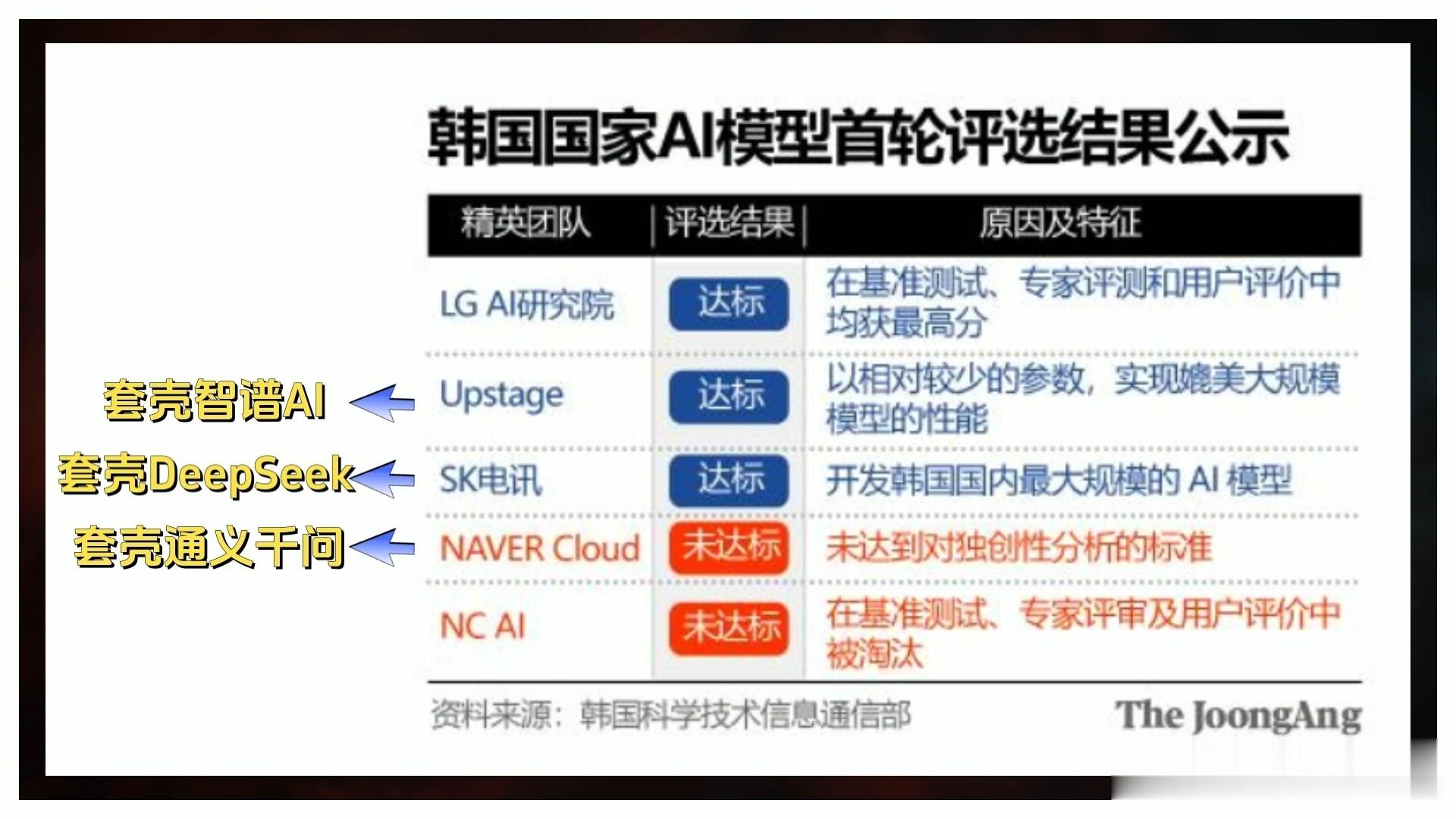 韩国国家AI模型首轮评选结果公示

| 精英团队 | 评选结果 | 原因及特征 |
|---|---|---|
| LG AI研究院 | 达标 | 在基准测试、专家评测和用户评价中均获最高分 |
| Upstage | 达标 | 以相对较少的参数，实现媲美大规模模型的性能 |
| SK电讯 | 达标 | 开发韩国国内最大规模的 AI 模型 |
| NAVER Cloud | 未达标 | 未达到对独创性分析的标准 |
| NC AI | 未达标 | 在基准测试、专家评审及用户评价中被淘汰 |

套壳智谱AI
套壳DeepSeek
套壳通义千问

资料来源：韩国科学技术信息通信部

The JoongAng